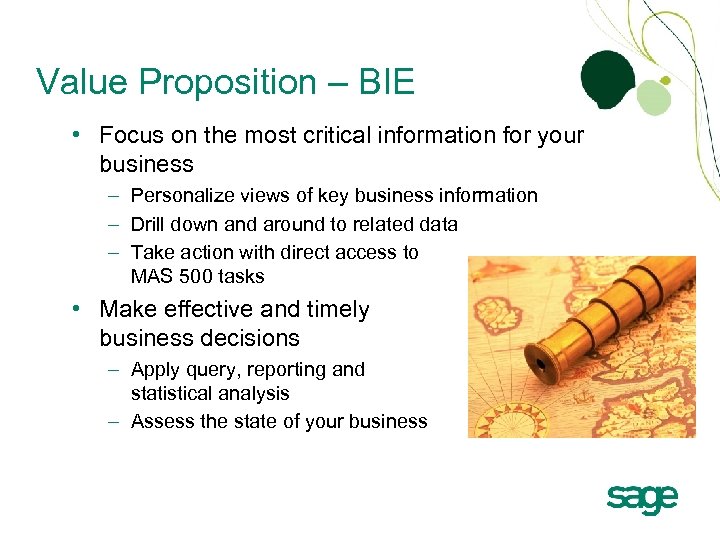 Value Proposition – BIE

• Focus on the most critical information for your business
  – Personalize views of key business information
  – Drill down and around to related data
  – Take action with direct access to MAS 500 tasks

• Make effective and timely business decisions
  – Apply query, reporting and statistical analysis
  – Assess the state of your business

sage